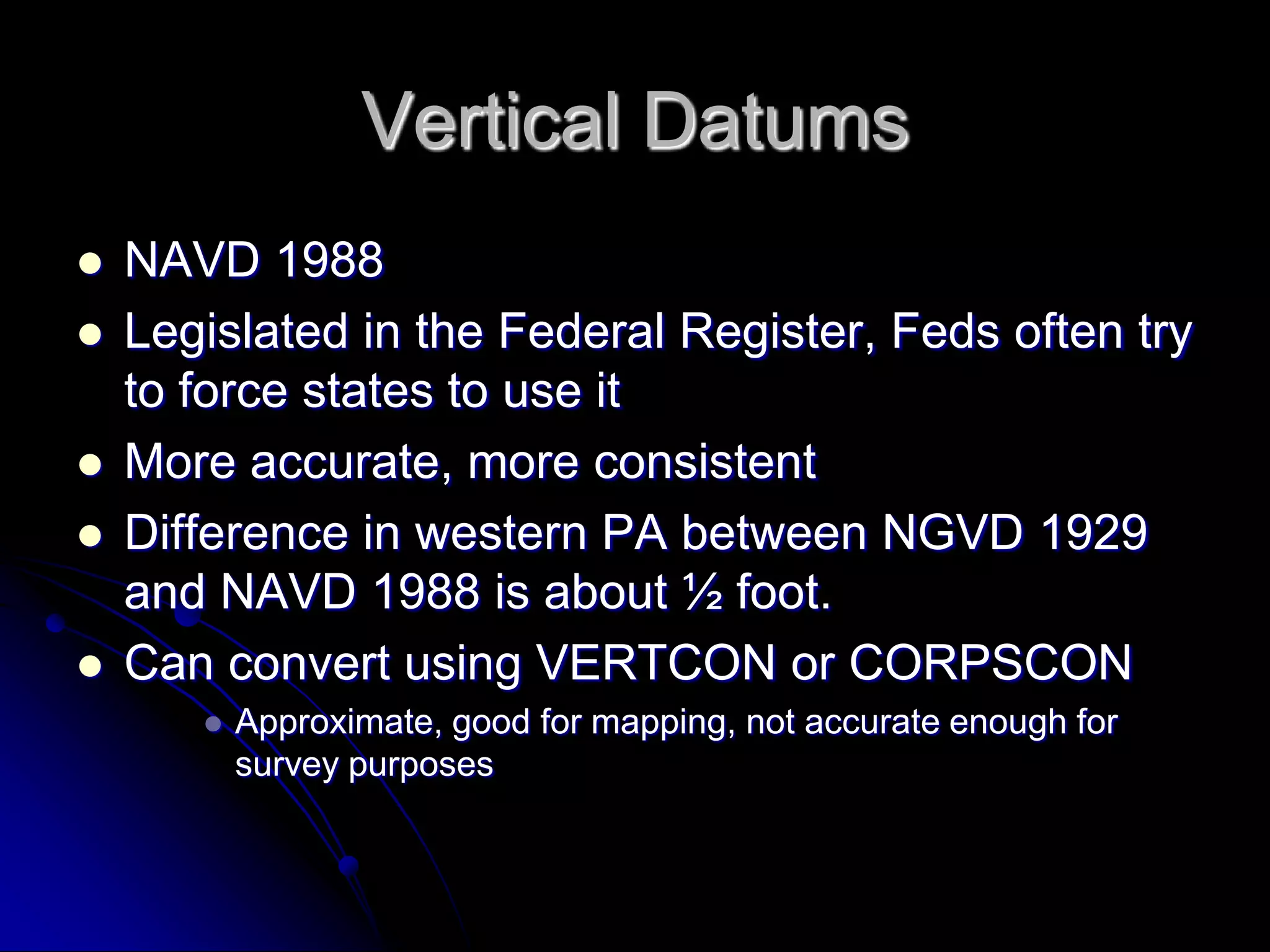 Vertical Datums

- NAVD 1988
- Legislated in the Federal Register, Feds often try to force states to use it
- More accurate, more consistent
- Difference in western PA between NGVD 1929 and NAVD 1988 is about ½ foot.
- Can convert using VERTCON or CORPSCON
  - Approximate, good for mapping, not accurate enough for survey purposes